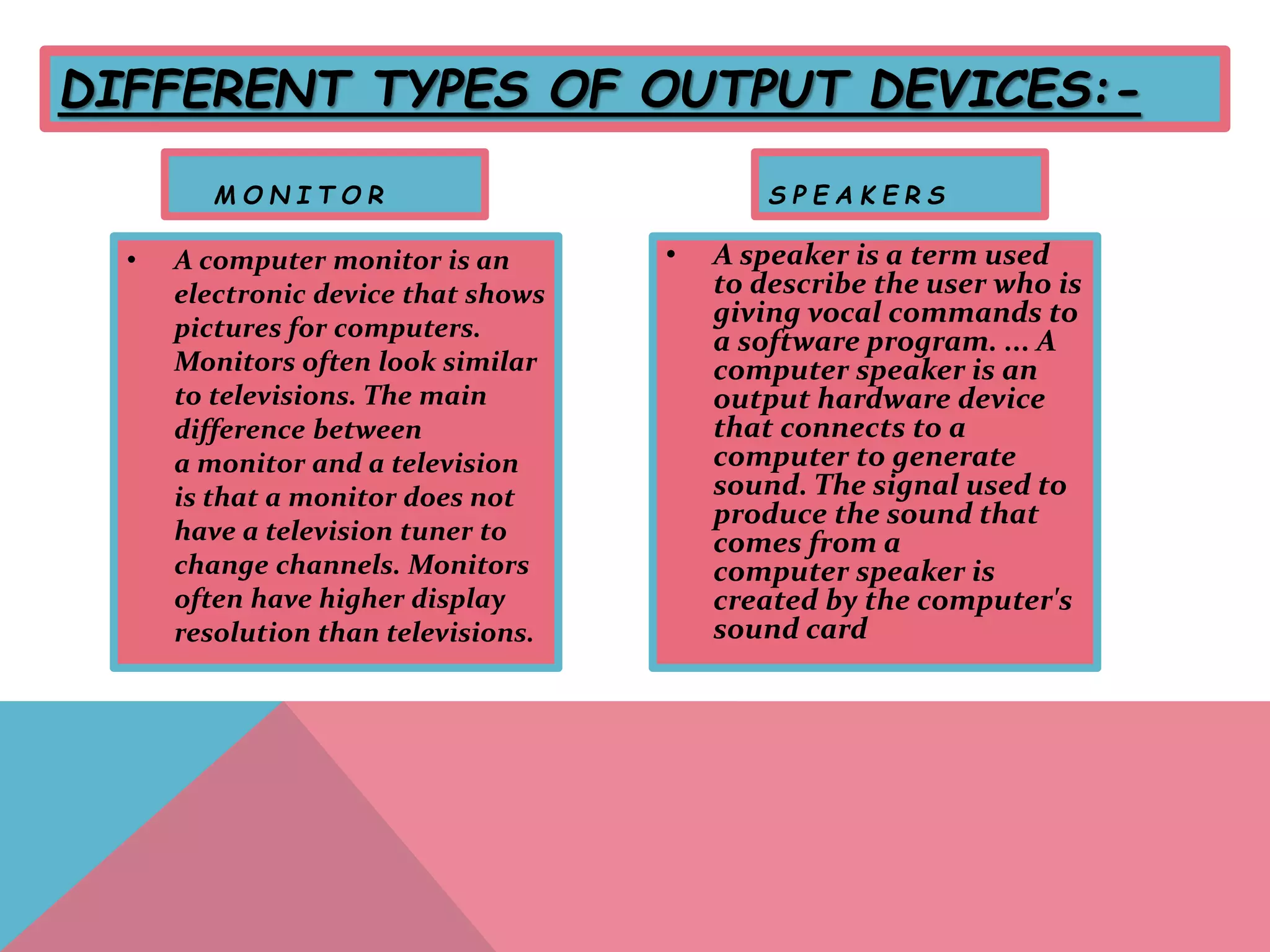 DIFFERENT TYPES OF OUTPUT DEVICES:-

MONITOR

• A computer monitor is an electronic device that shows pictures for computers. Monitors often look similar to televisions. The main difference between a monitor and a television is that a monitor does not have a television tuner to change channels. Monitors often have higher display resolution than televisions.

SPEAKERS

• A speaker is a term used to describe the user who is giving vocal commands to a software program. ... A computer speaker is an output hardware device that connects to a computer to generate sound. The signal used to produce the sound that comes from a computer speaker is created by the computer's sound card